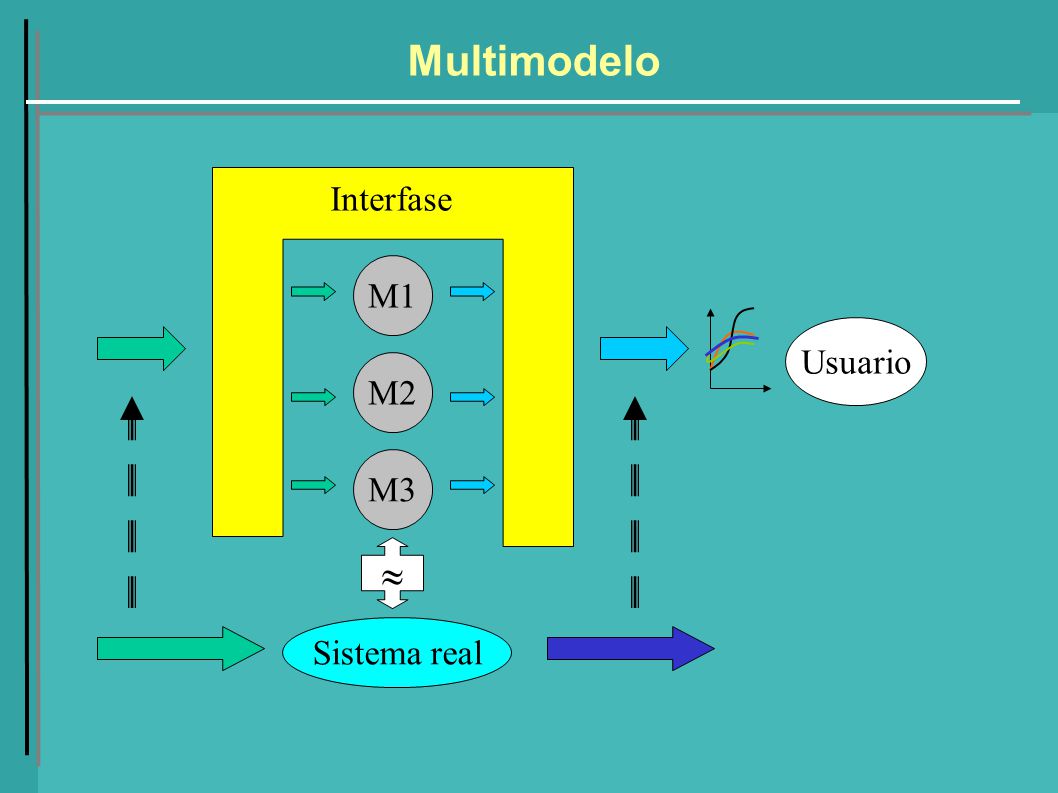 Multimodelo

Interfase

M1

M2

M3

Usuario

$\approx$

Sistema real